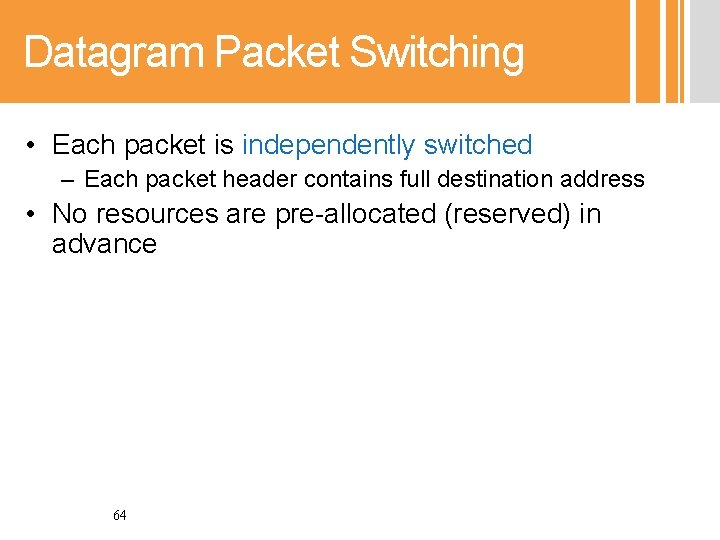 Datagram Packet Switching

• Each packet is independently switched
– Each packet header contains full destination address
• No resources are pre-allocated (reserved) in advance

64